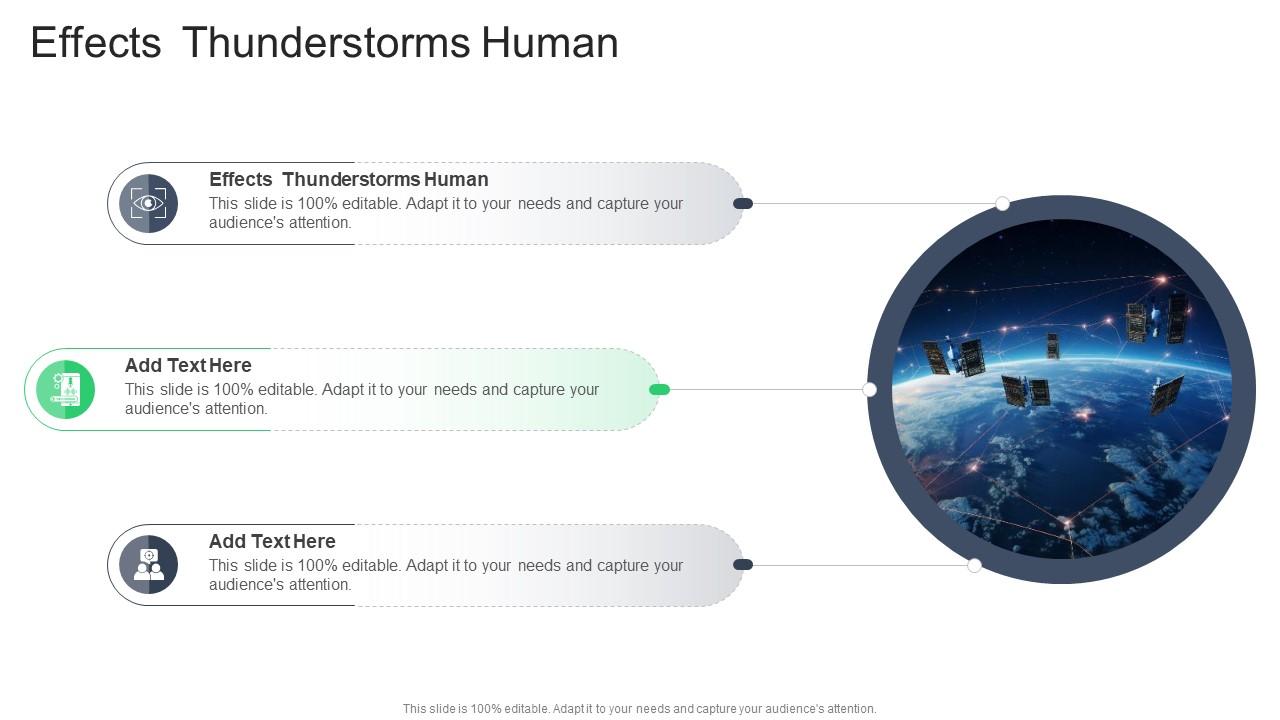 Effects Thunderstorms Human

Effects Thunderstorms Human
This slide is 100% editable. Adapt it to your needs and capture your audience's attention.

Add Text Here
This slide is 100% editable. Adapt it to your needs and capture your audience's attention.

Add Text Here
This slide is 100% editable. Adapt it to your needs and capture your audience's attention.

This slide is 100% editable. Adapt it to your needs and capture your audience's attention.